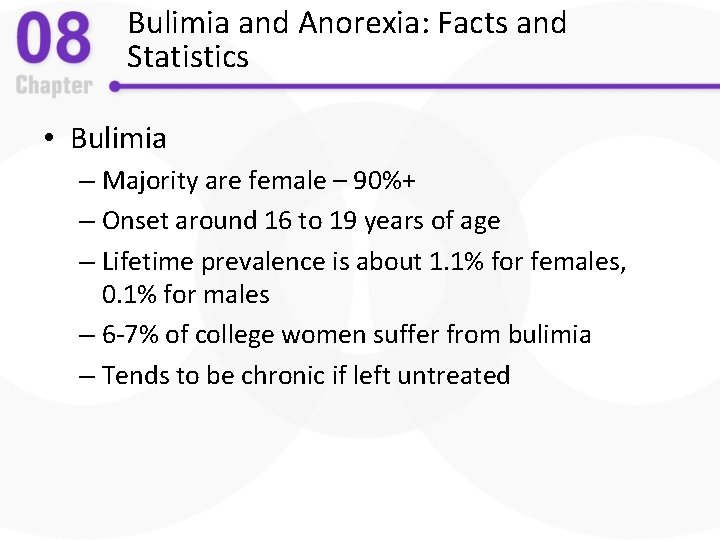 08
Chapter

Bulimia and Anorexia: Facts and Statistics

• Bulimia
– Majority are female – 90%+
– Onset around 16 to 19 years of age
– Lifetime prevalence is about 1.1% for females, 0.1% for males
– 6-7% of college women suffer from bulimia
– Tends to be chronic if left untreated